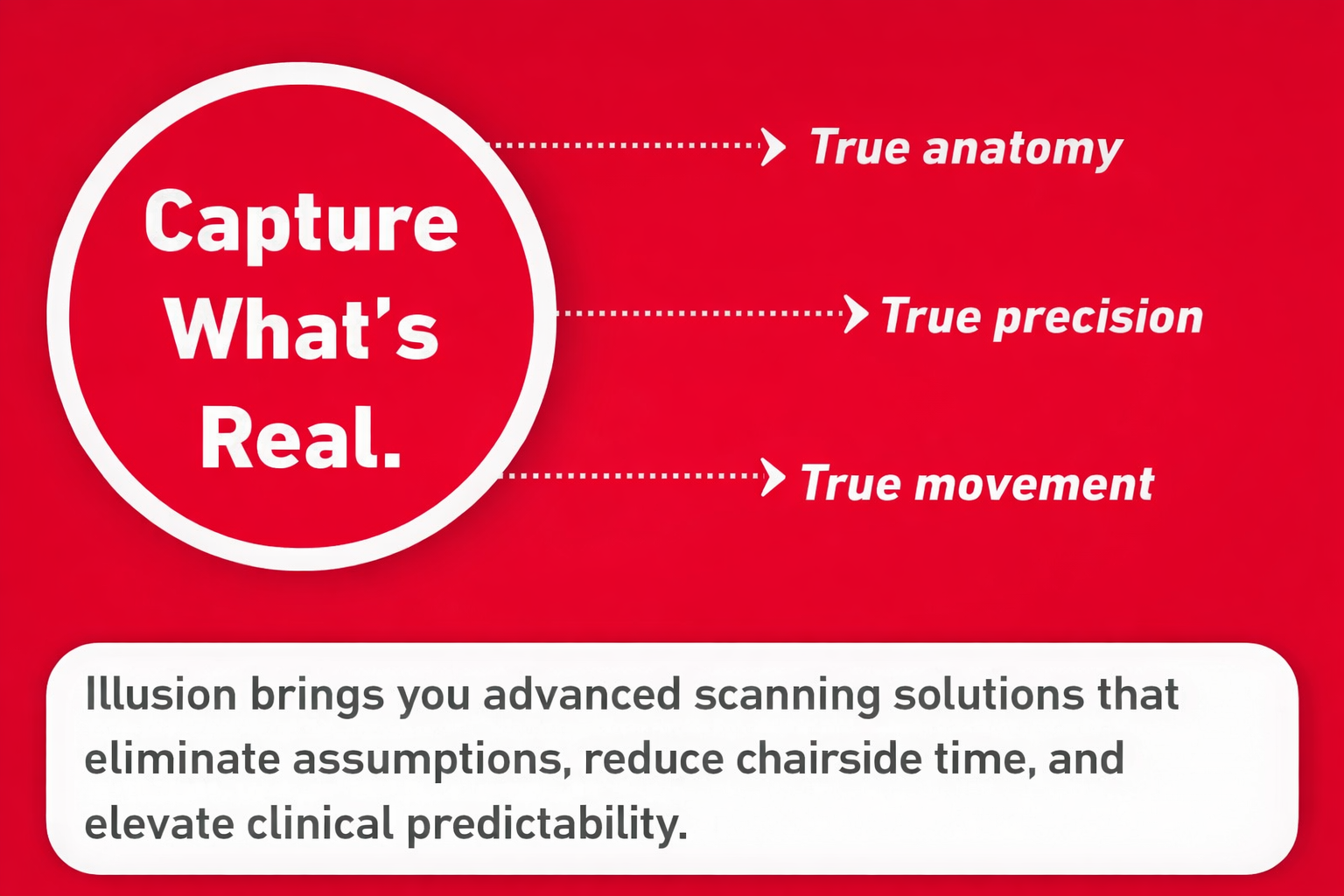 Capture What's Real.

True anatomy

True precision

True movement

Illusion brings you advanced scanning solutions that eliminate assumptions, reduce chairside time, and elevate clinical predictability.